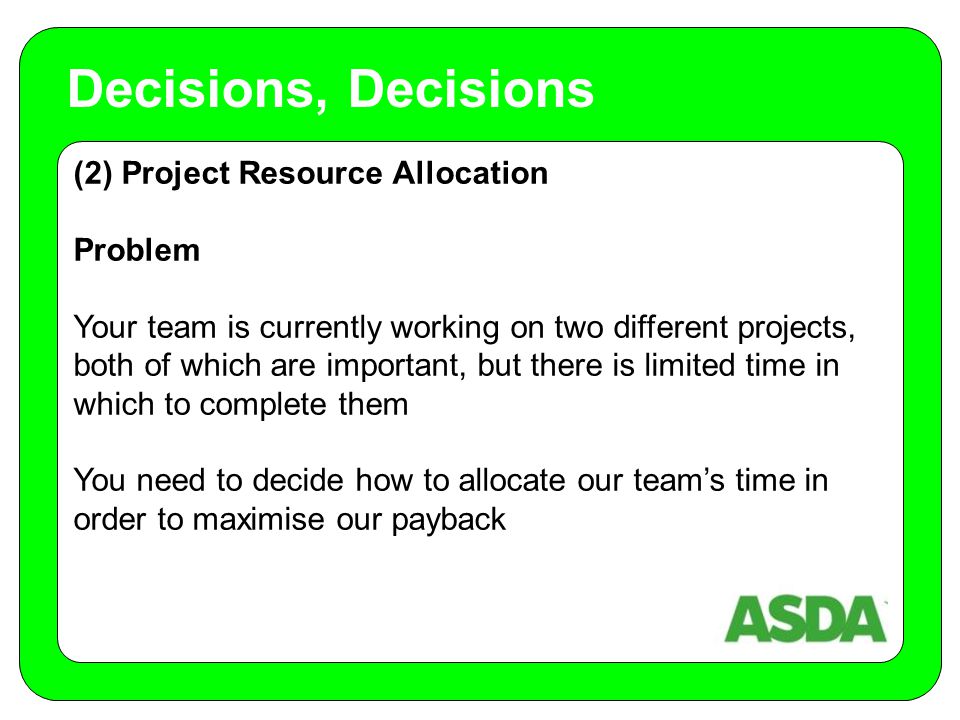 Decisions, Decisions

(2) Project Resource Allocation

Problem

Your team is currently working on two different projects, both of which are important, but there is limited time in which to complete them

You need to decide how to allocate our team's time in order to maximise our payback

ASDA